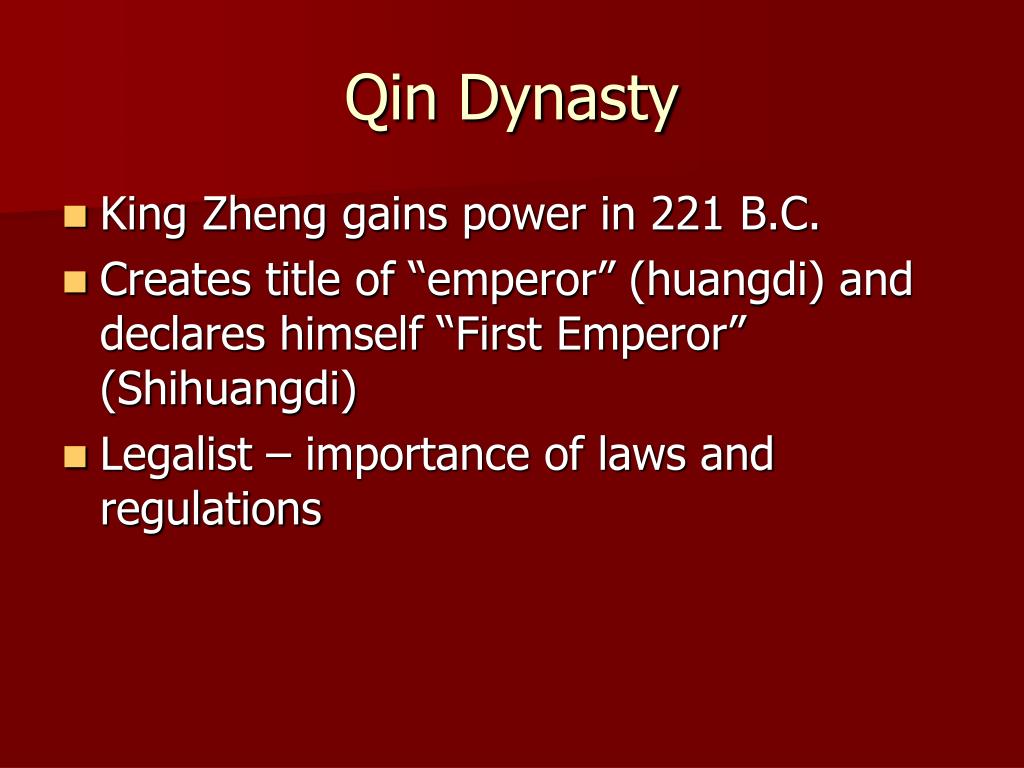 Qin Dynasty

King Zheng gains power in 221 B.C.

Creates title of “emperor” (huangdi) and declares himself “First Emperor” (Shihuangdi)

Legalist – importance of laws and regulations